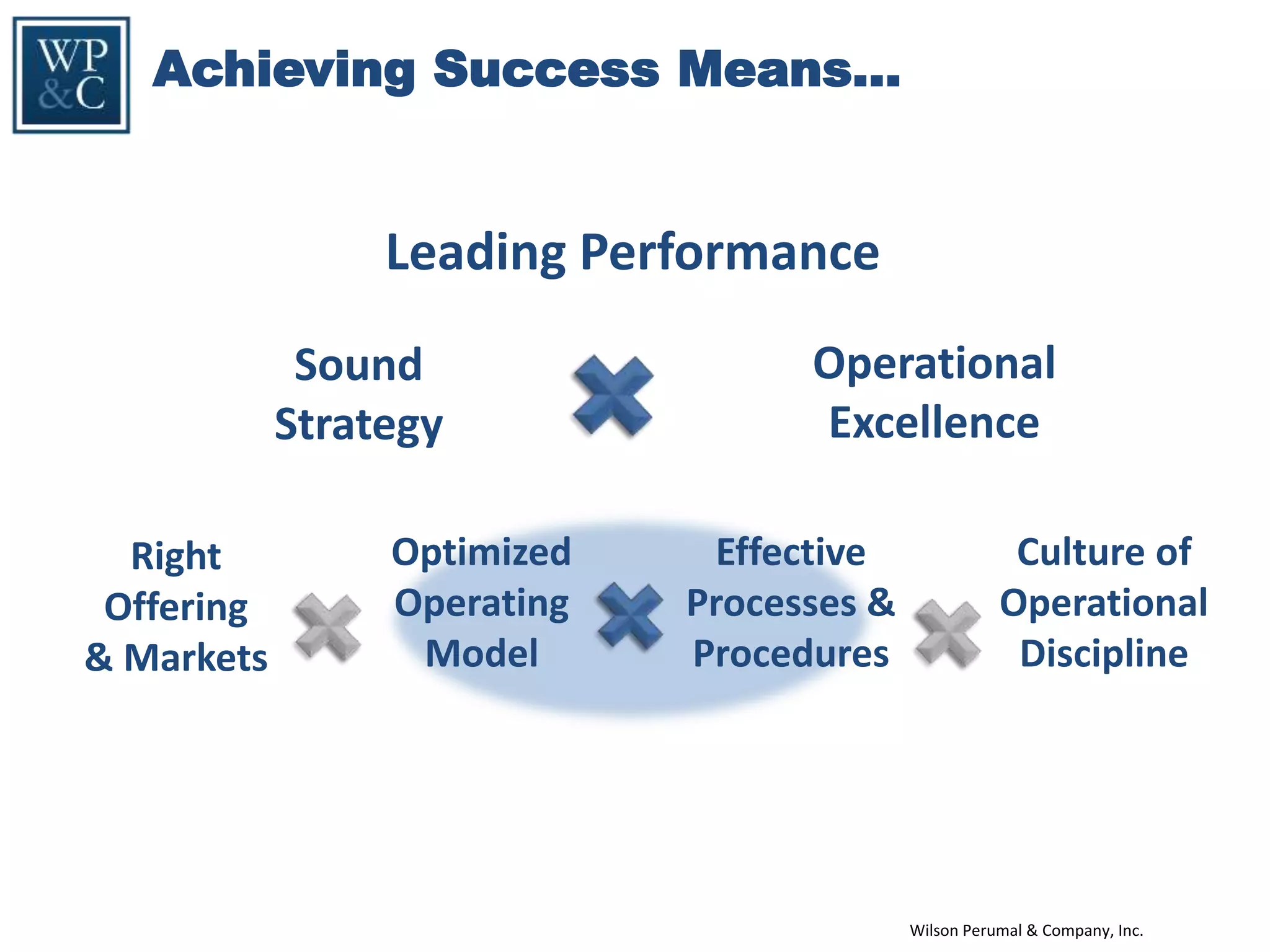 WP &C

Achieving Success Means...

Leading Performance

Sound Strategy

Operational Excellence

Right Offering & Markets

Optimized Operating Model

Effective Processes & Procedures

Culture of Operational Discipline

Wilson Perumal & Company, Inc.